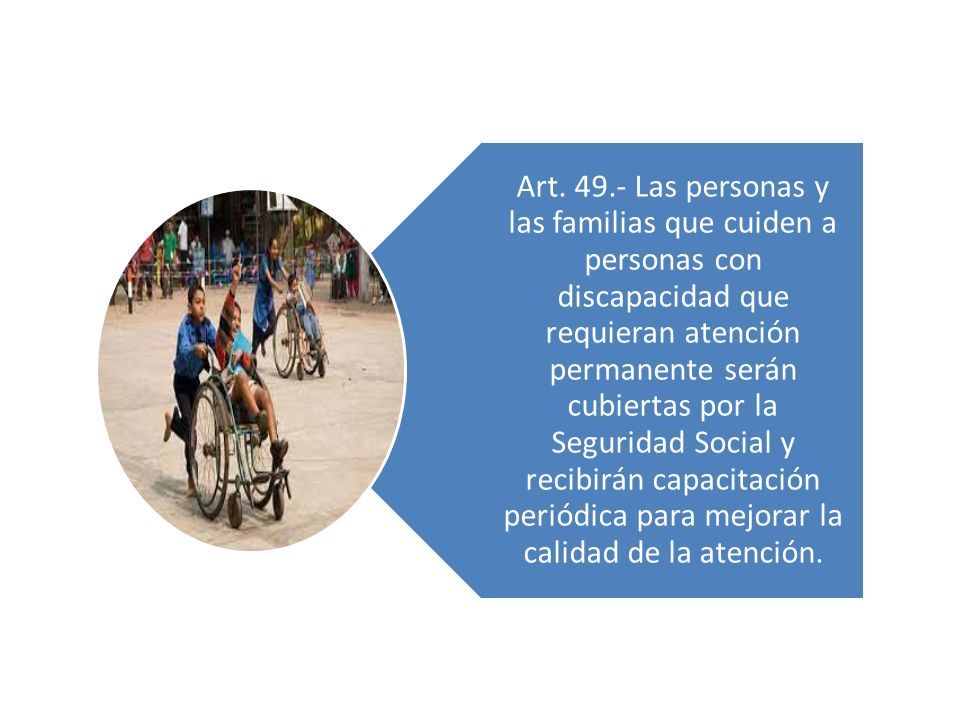 Art. 49.- Las personas y las familias que cuiden a personas con discapacidad que requieran atención permanente serán cubiertas por la Seguridad Social y recibirán capacitación periódica para mejorar la calidad de la atención.